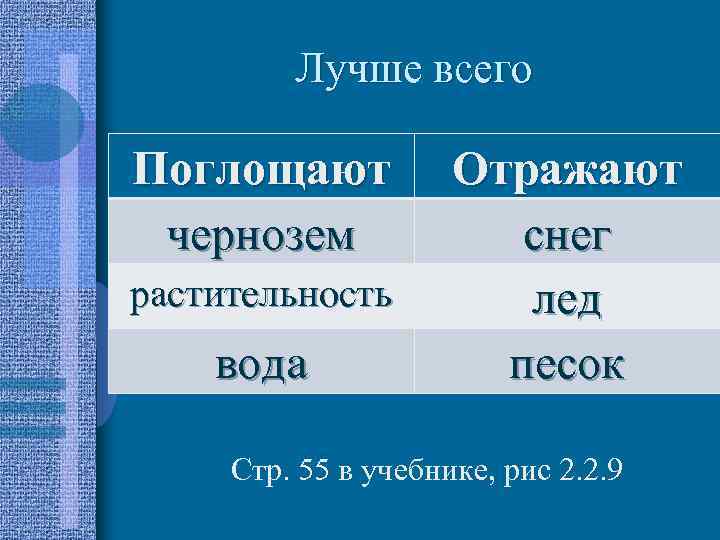 Лучше всего

| Поглощают | Отражают |
|---|---|
| чернозем | снег |
| растительность | лед |
| вода | песок |

Стр. 55 в учебнике, рис 2.2.9